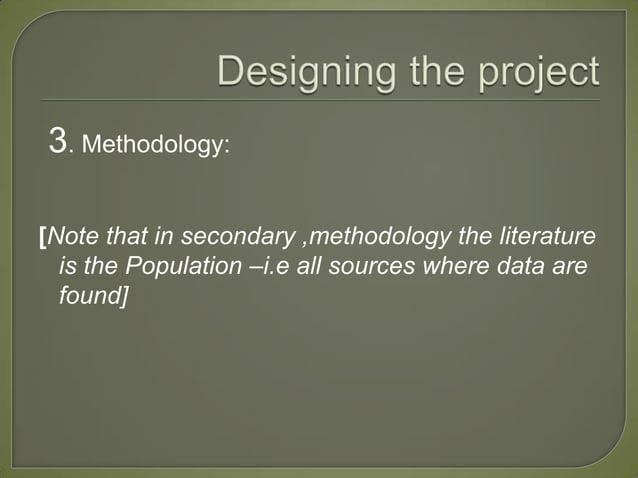 Designing the project

3. Methodology:

[Note that in secondary ,methodology the literature is the Population –i.e all sources where data are found]